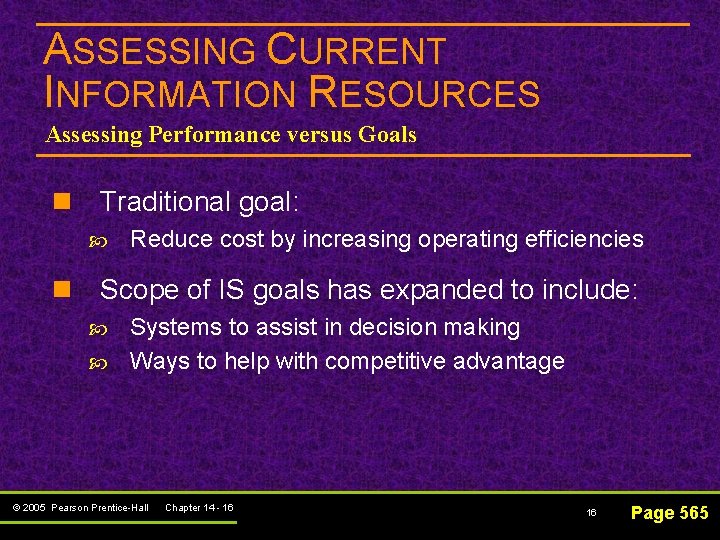 ASSESSING CURRENT INFORMATION RESOURCES

Assessing Performance versus Goals

Traditional goal:

Reduce cost by increasing operating efficiencies

Scope of IS goals has expanded to include:

Systems to assist in decision making

Ways to help with competitive advantage

© 2005 Pearson Prentice-Hall Chapter 14 - 16

16

Page 565